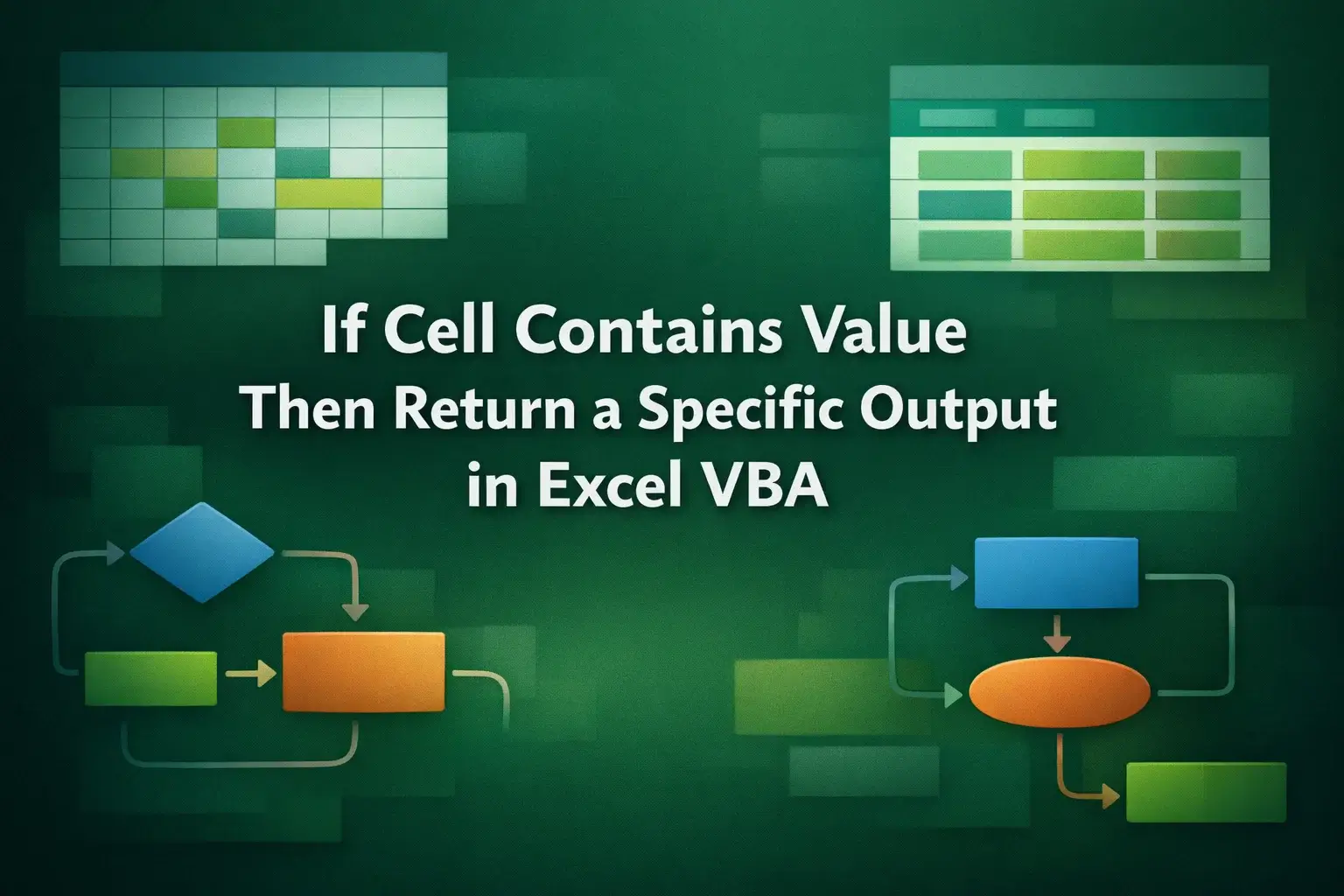 If Cell Contains Value Then Return a Specific Output in Excel VBA